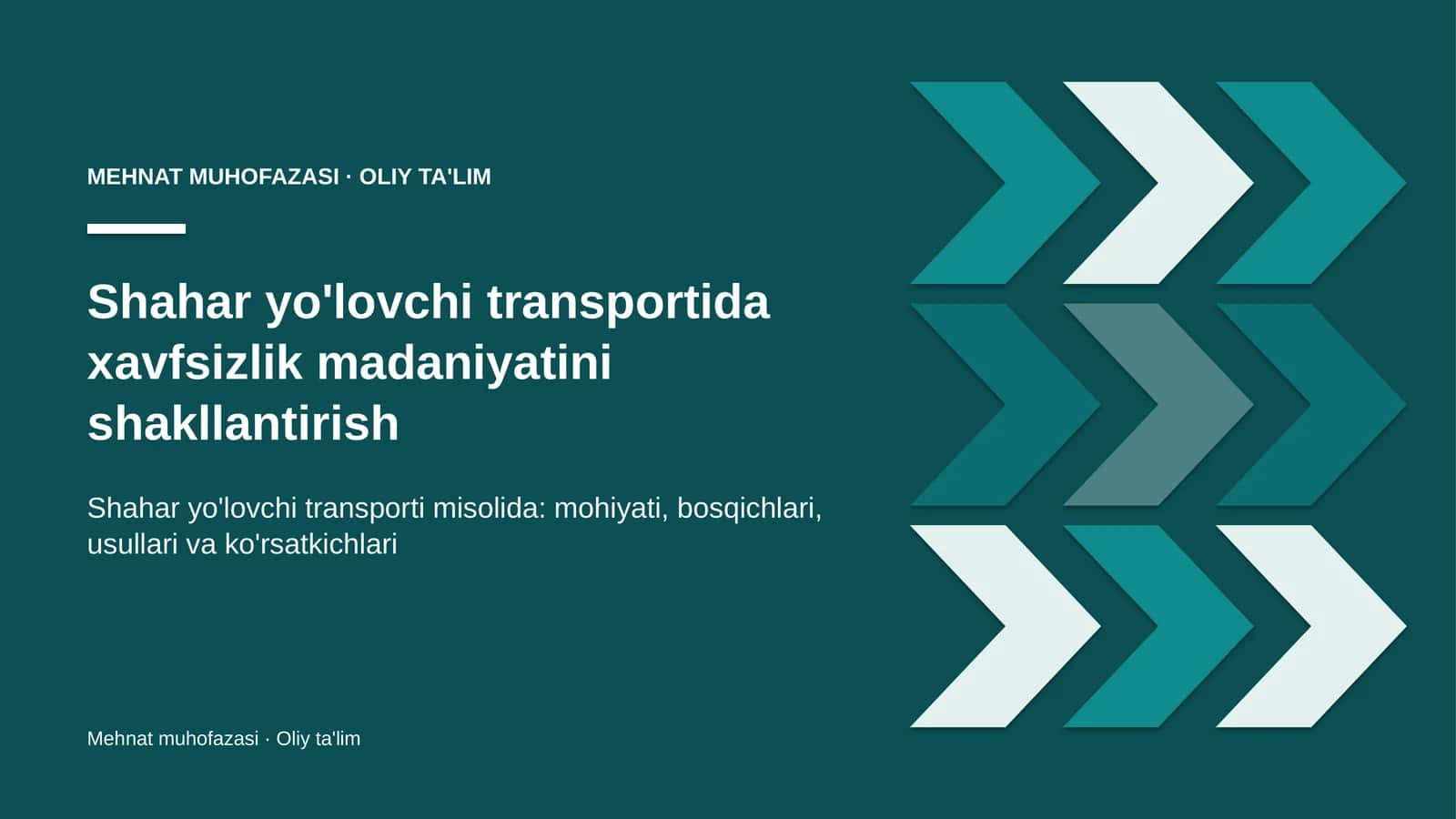 MEHNAT MUHOFAZASI · OLIY TA'LIM

Shahar yo'lovchi transportida xavfsizlik madaniyatini shakllantirish

Shahar yo'lovchi transporti misolida: mohiyati, bosqichlari, usullari va ko'rsatkichlari

Mehnat muhofazasi · Oliy ta'lim